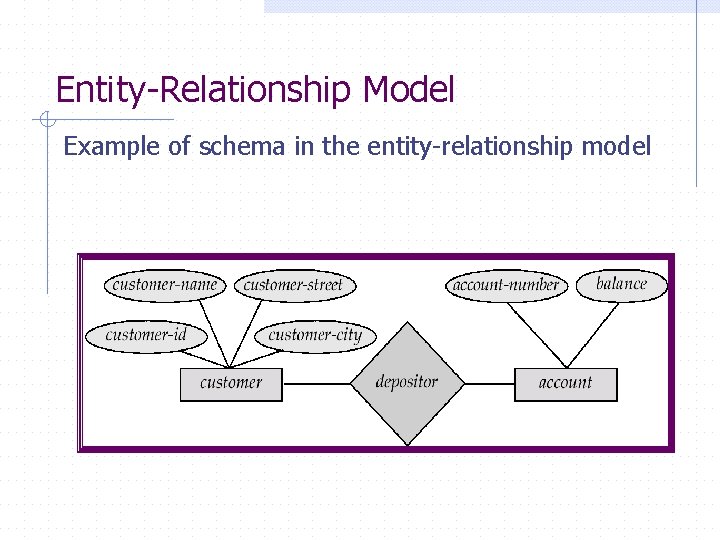 Entity-Relationship Model

Example of schema in the entity-relationship model

customer-name
customer-street
account-number
balance
customer-id
customer-city
customer
depositor
account